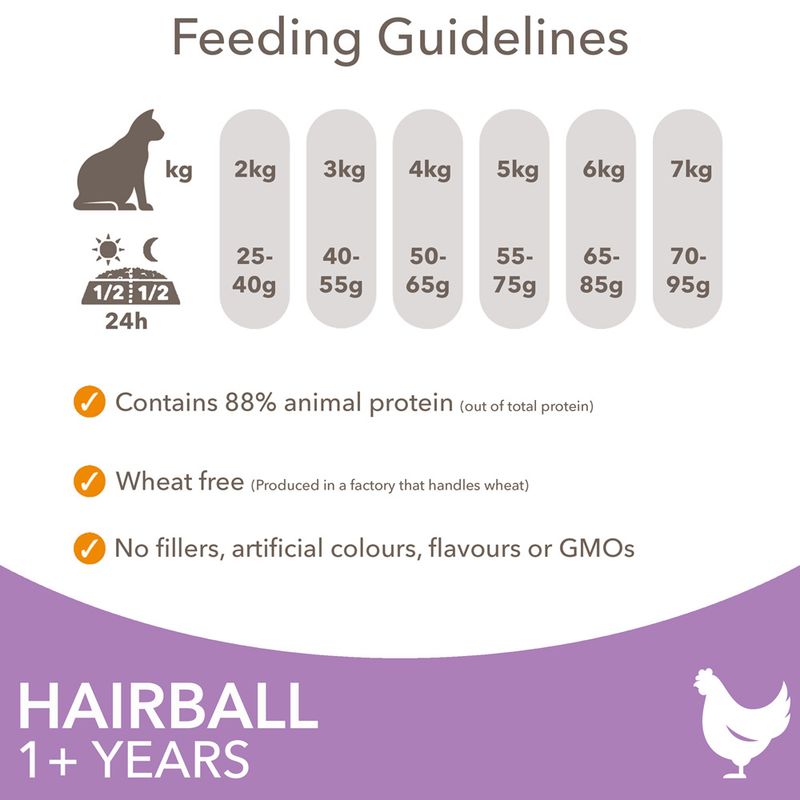 Feeding Guidelines

| kg | 2kg | 3kg | 4kg | 5kg | 6kg | 7kg |
|---|---|---|---|---|---|---|
| 1/2 1/2 24h | 25-40g | 40-55g | 50-65g | 55-75g | 65-85g | 70-95g |

Contains 88% animal protein (out of total protein)

Wheat free (Produced in a factory that handles wheat)

No fillers, artificial colours, flavours or GMOs

HAIRBALL
1+ YEARS